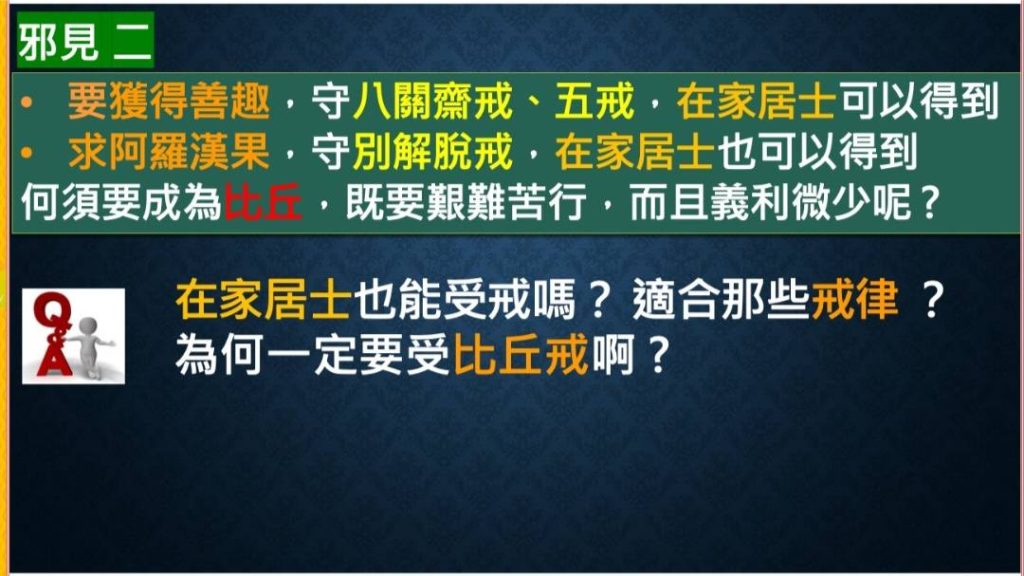 邪見 二

• 要獲得善趣，守八關齋戒、五戒，在家居士可以得到
• 求阿羅漢果，守別解脫戒，在家居士也可以得到
何須要成為比丘，既要艱難苦行，而且義利微少呢？

Q&A

在家居士也能受戒嗎？ 適合那些戒律 ？
為何一定要受比丘戒啊？